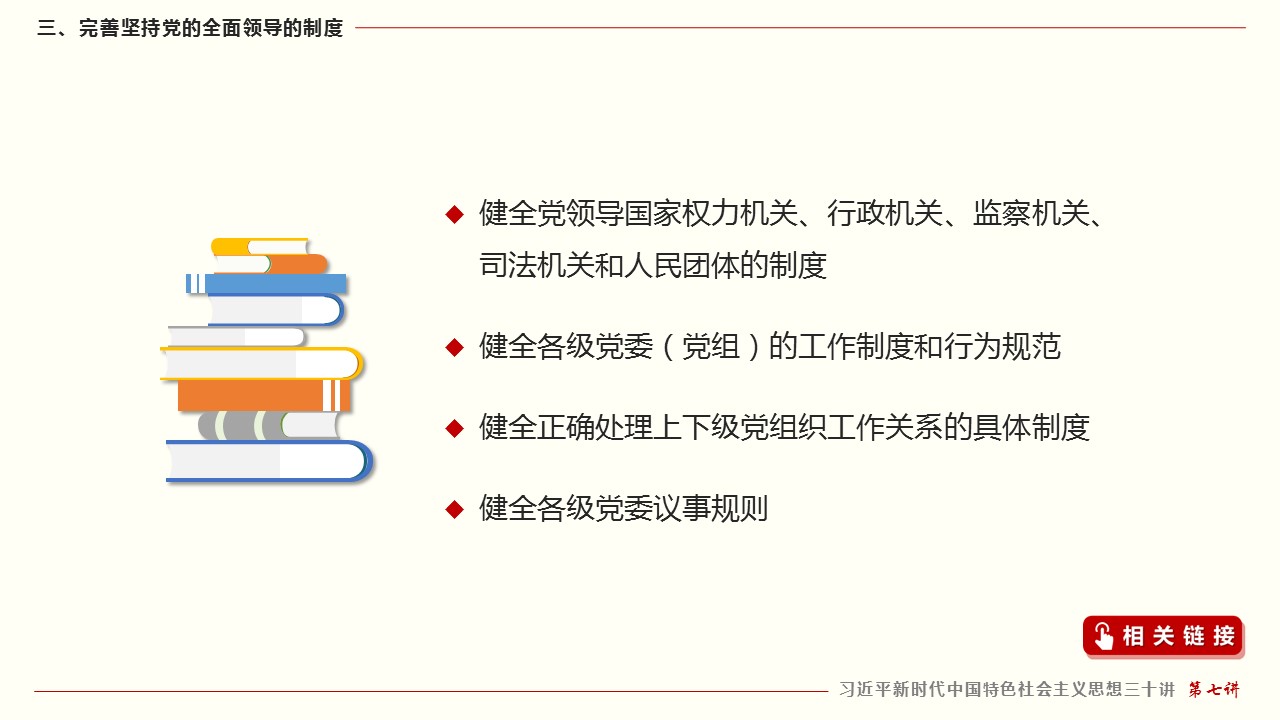 三、完善坚持党的全面领导的制度

◆ 健全党领导国家权力机关、行政机关、监察机关、司法机关和人民团体的制度

◆ 健全各级党委（党组）的工作制度和行为规范

◆ 健全正确处理上下级党组织工作关系的具体制度

◆ 健全各级党委议事规则

相关链接

习近平新时代中国特色社会主义思想三十讲 第七讲